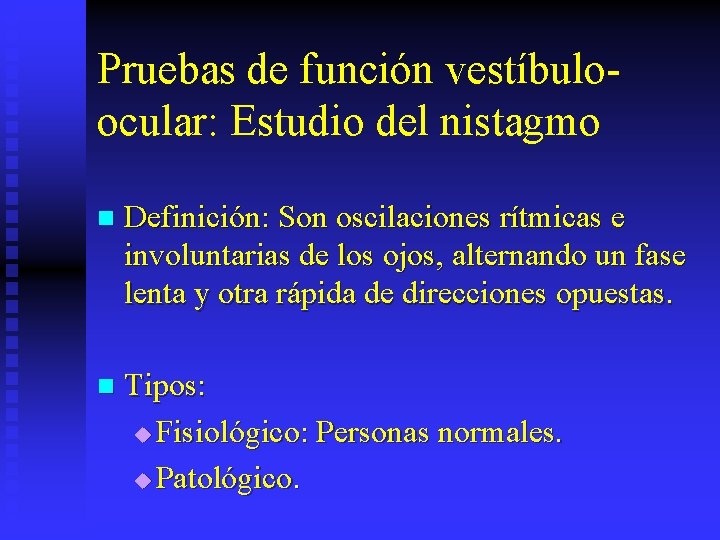 Pruebas de función vestíbulo-ocular: Estudio del nistagmo

Definición: Son oscilaciones rítmicas e involuntarias de los ojos, alternando un fase lenta y otra rápida de direcciones opuestas.

Tipos:

Fisiológico: Personas normales.

Patológico.